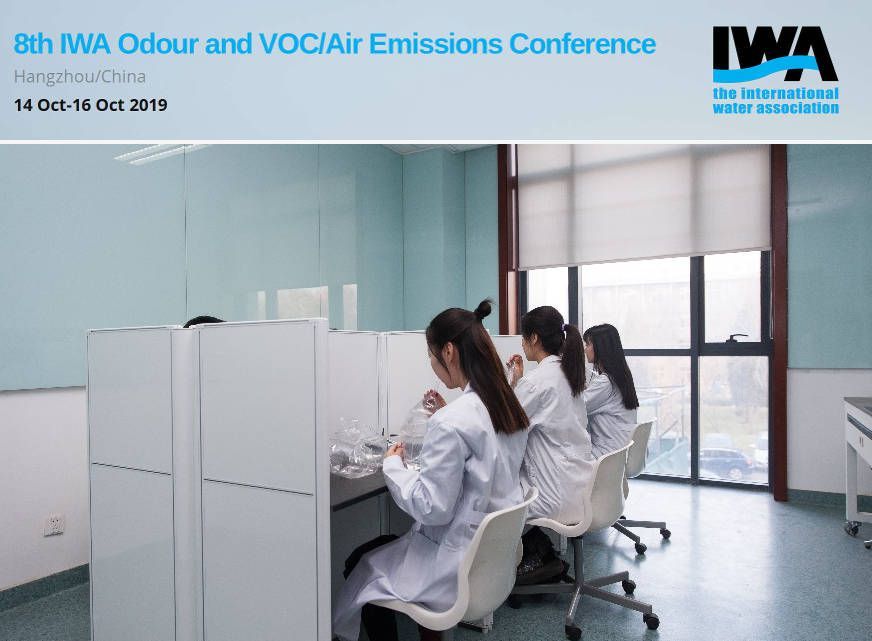 8th IWA Odour and VOC/Air Emissions Conference

Hangzhou/China

14 Oct-16 Oct 2019

IWA
the international water association